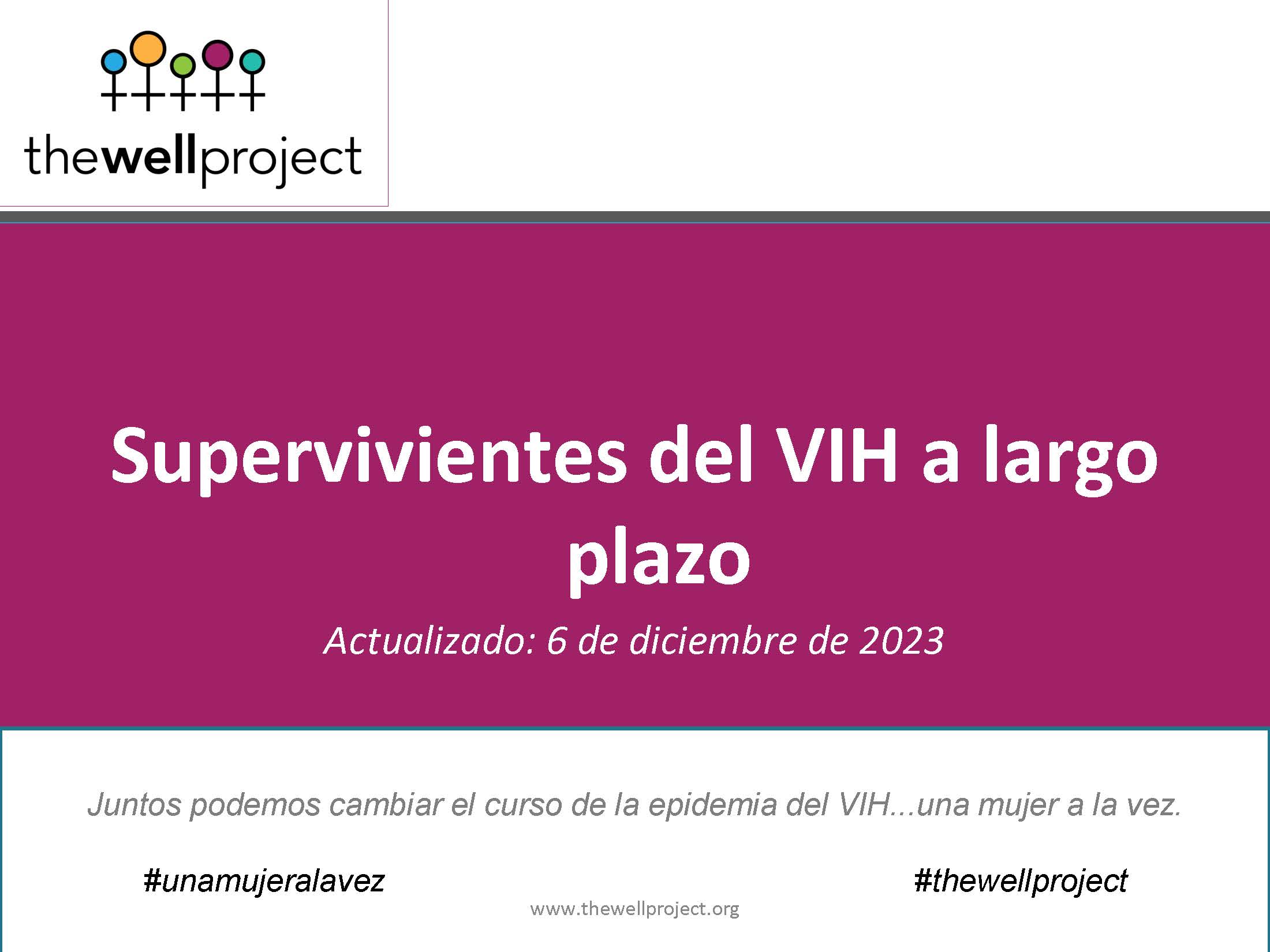 thewellproject

Supervivientes del VIH a largo plazo

Actualizado: 6 de diciembre de 2023

Juntos podemos cambiar el curso de la epidemia del VIH...una mujer a la vez.

#unamujeralavez

#thewellproject

www.thewellproject.org